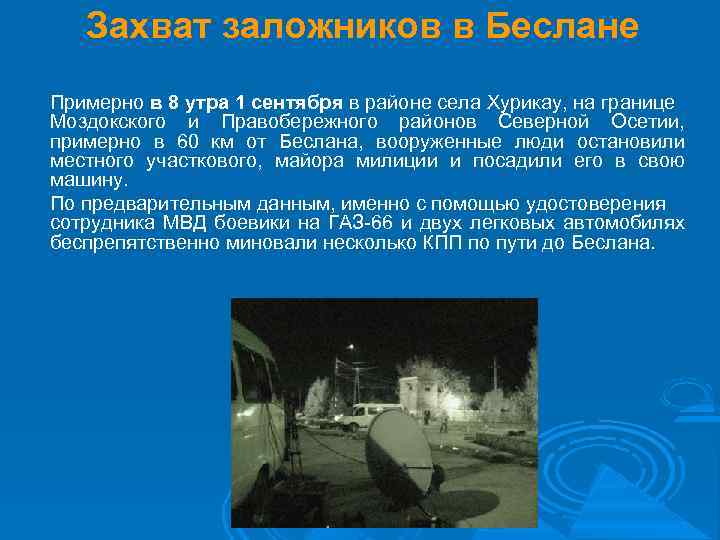 Захват заложников в Беслане

Примерно в 8 утра 1 сентября в районе села Хурикау, на границе Моздокского и Правобережного районов Северной Осетии, примерно в 60 км от Беслана, вооруженные люди остановили местного участкового, майора милиции и посадили его в свою машину.

По предварительным данным, именно с помощью удостоверения сотрудника МВД боевики на ГАЗ-66 и двух легковых автомобилях беспрепятственно миновали несколько КПП по пути до Беслана.